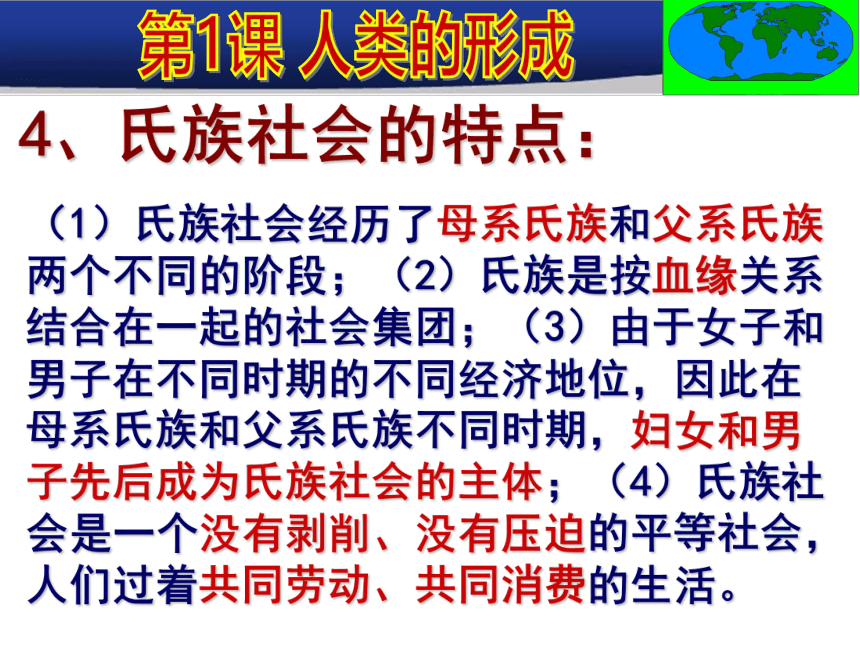 第1课 人类的形成

4、氏族社会的特点：

（1）氏族社会经历了母系氏族和父系氏族两个不同的阶段；（2）氏族是按血缘关系结合在一起的社会集团；（3）由于女子和男子在不同时期的不同经济地位，因此在母系氏族和父系氏族不同时期，妇女和男子先后成为氏族社会的主体；（4）氏族社会是一个没有剥削、没有压迫的平等社会，人们过着共同劳动、共同消费的生活。